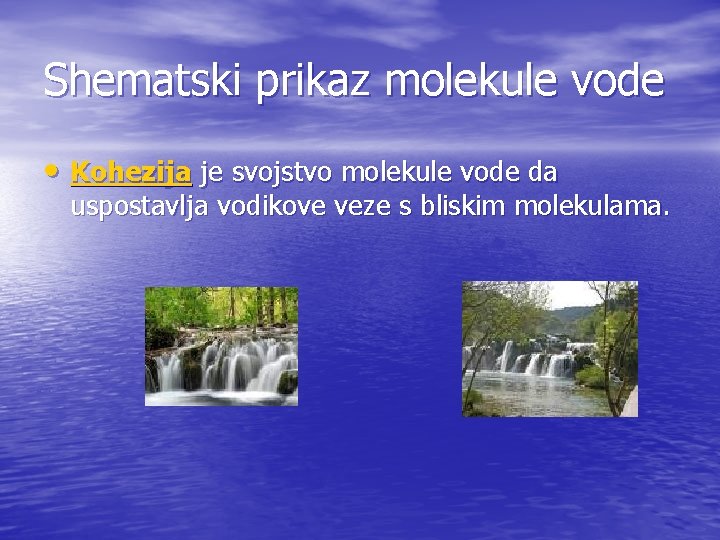 Shematski prikaz molekule vode

• Kohezija je svojstvo molekule vode da uspostavlja vodikove veze s bliskim molekulama.